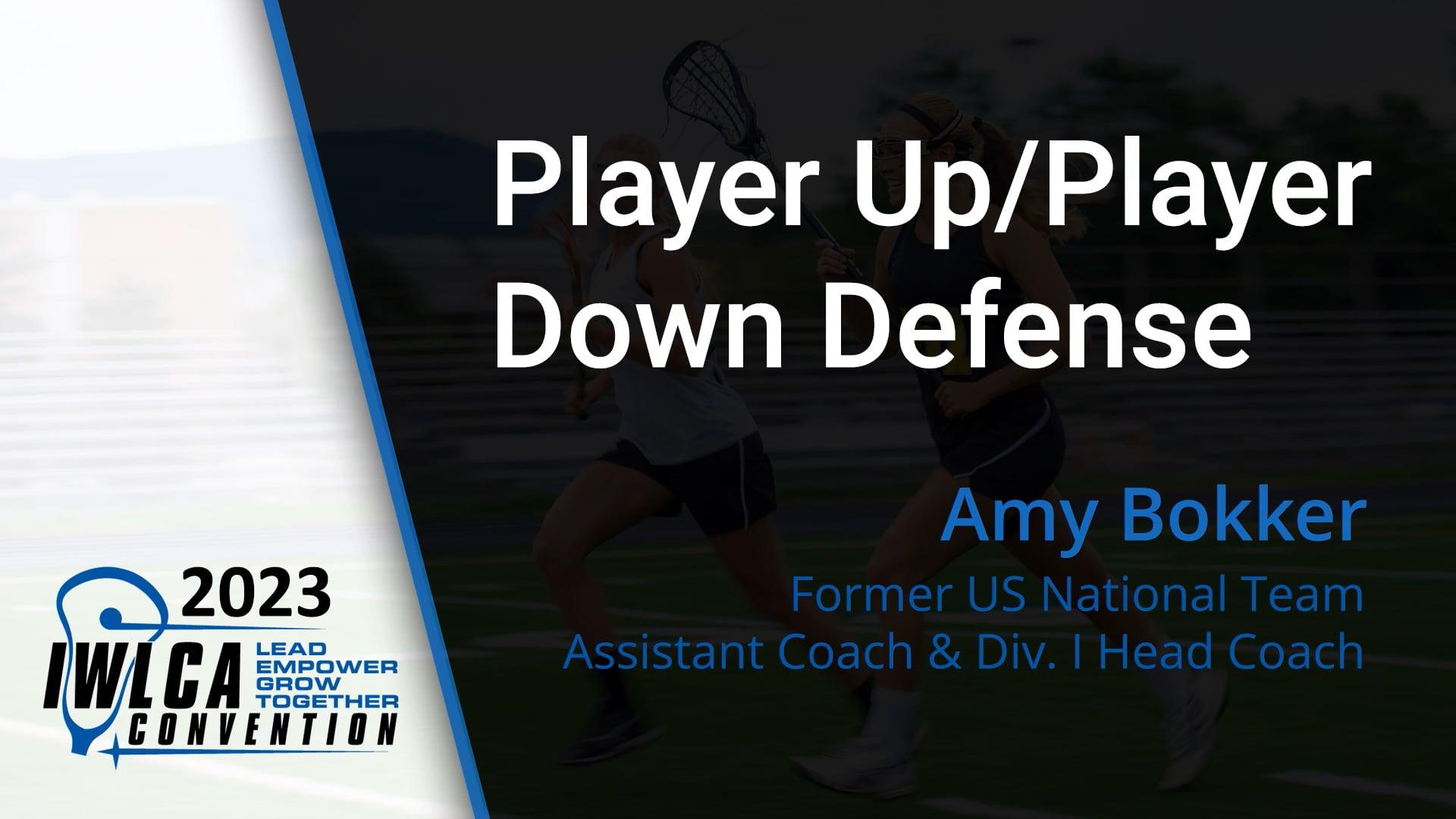 Player Up/Player Down Defense

Amy Bokker

Former US National Team Assistant Coach & Div. I Head Coach

2023

IWLCA

LEAD EMPOWER GROW TOGETHER

CONVENTION